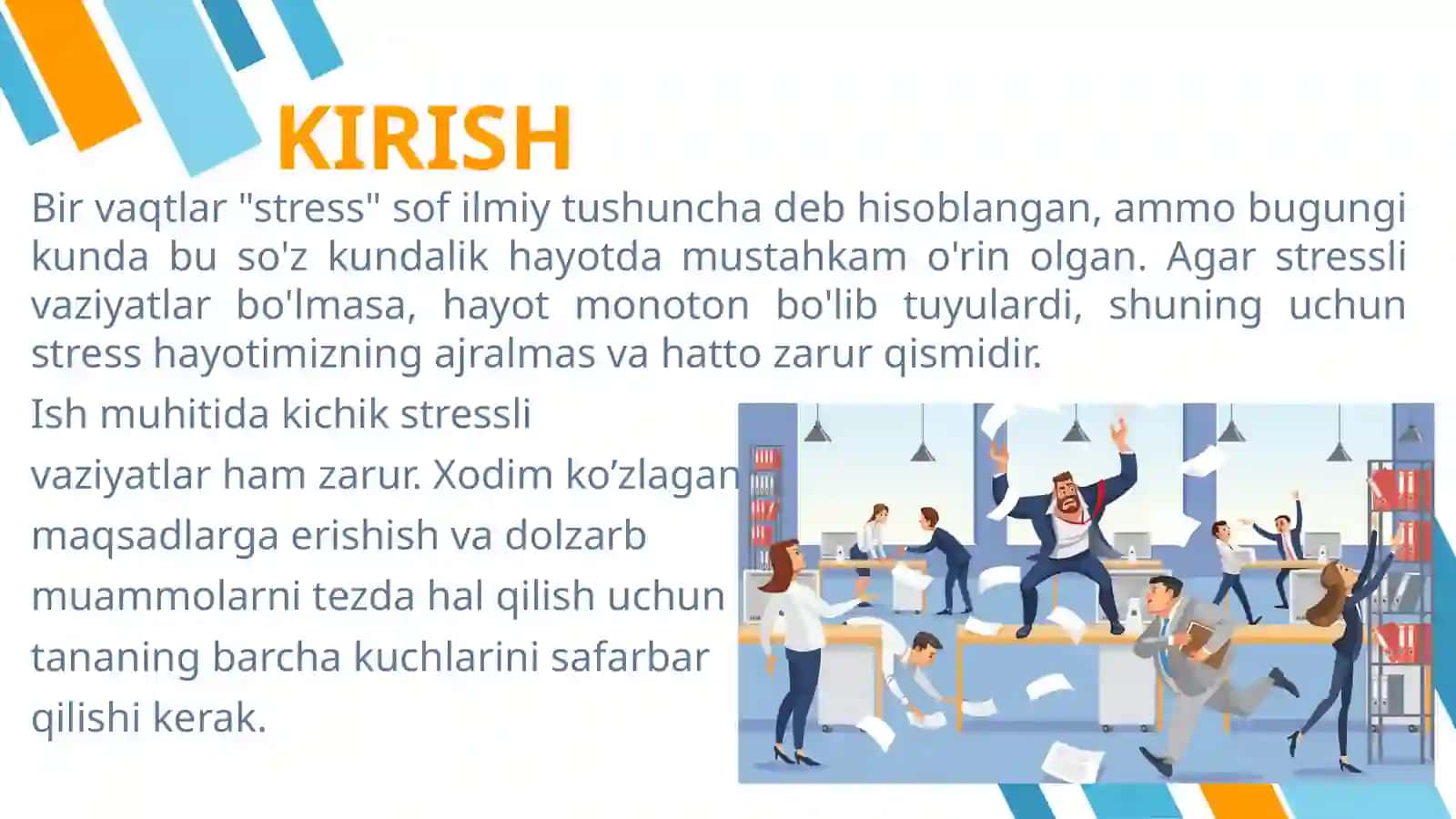 KIRISH

Bir vaqtlar "stress" sof ilmiy tushuncha deb hisoblangan, ammo bugungi kunda bu so'z kundalik hayotda mustahkam o'rin olgan. Agar stressli vaziyatlar bo'lmasa, hayot monoton bo'lib tuyulardi, shuning uchun stress hayotimizning ajralmas va hatto zarur qismidir.

Ish muhitida kichik stressli vaziyatlar ham zarur. Xodim ko’zlagan maqsadlarga erishish va dolzarb muammolarni tezda hal qilish uchun tananing barcha kuchlarini safarbar qilishi kerak.